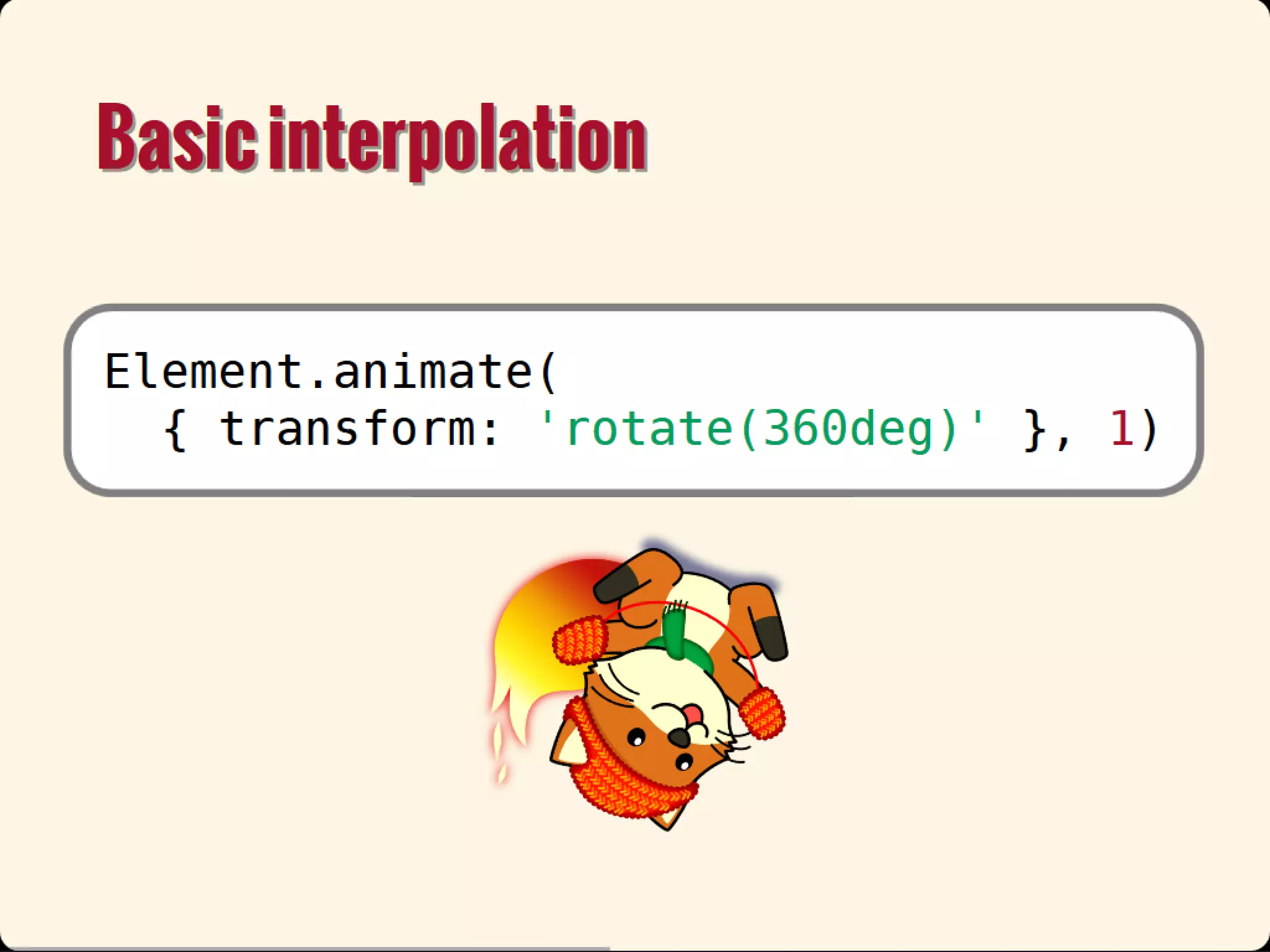 Basic interpolation

Element.animate(
  { transform: 'rotate(360deg)' }, 1)